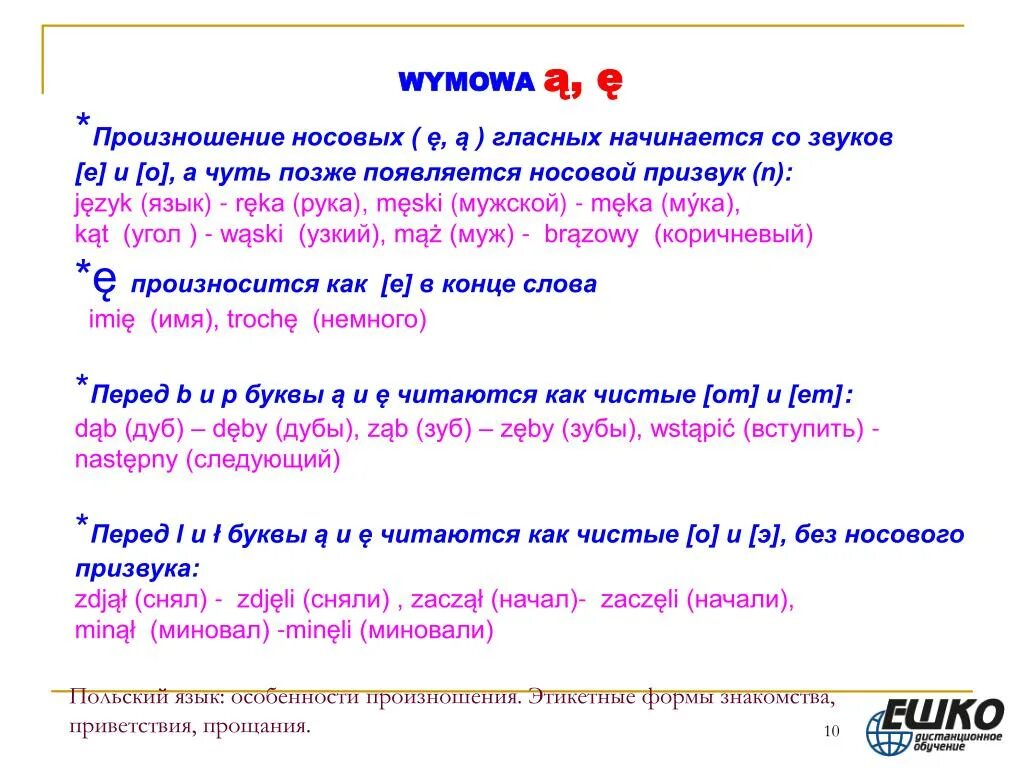 WYMOWA ą, ę

*Произношение носовых ( ę, ą ) гласных начинается со звуков [е] и [о], а чуть позже появляется носовой призвук (n):
język (язык) - ręka (рука), męski (мужской) - męka (мýка), kąt (угол ) - wąski (узкий), mąż (муж) - brązowy (коричневый)

*ę произносится как [е] в конце слова
imię (имя), trochę (немного)

*Перед b и p буквы ą и ę читаются как чистые [om] и [em]:
dąb (дуб) – dęby (дубы), ząb (зуб) – zęby (зубы), wstąpić (вступить) - następny (следующий)

*Перед l и ł буквы ą и ę читаются как чистые [о] и [э], без носового призвука:
zdjął (снял) - zdjęli (сняли) , zaczął (начал)- zaczęli (начали), minął (миновал) -minęli (миновали)

Польский язык: особенности произношения. Этикетные формы знакомства, приветствия, прощания.

10

ЕШКО дистанционное обучение